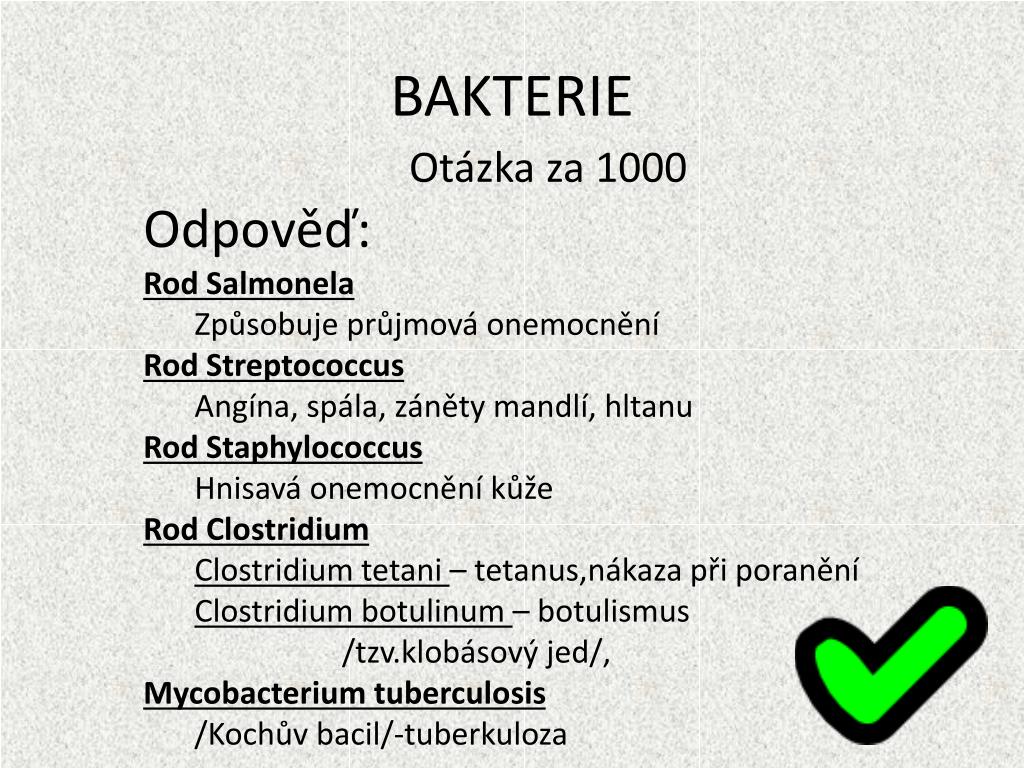 BAKTERIE

Otázka za 1000

Odpověď:

Rod Salmonela

Způsobuje průjmová onemocnění

Rod Streptococcus

Angína, spála, záněty mandlí, hltanu

Rod Staphylococcus

Hnisavá onemocnění kůže

Rod Clostridium

Clostridium tetani – tetanus,nákaza při poranění

Clostridium botulinum – botulismus

/tzv.klobásový jed/,

Mycobacterium tuberculosis

/Kochův bacil/-tuberkuloza